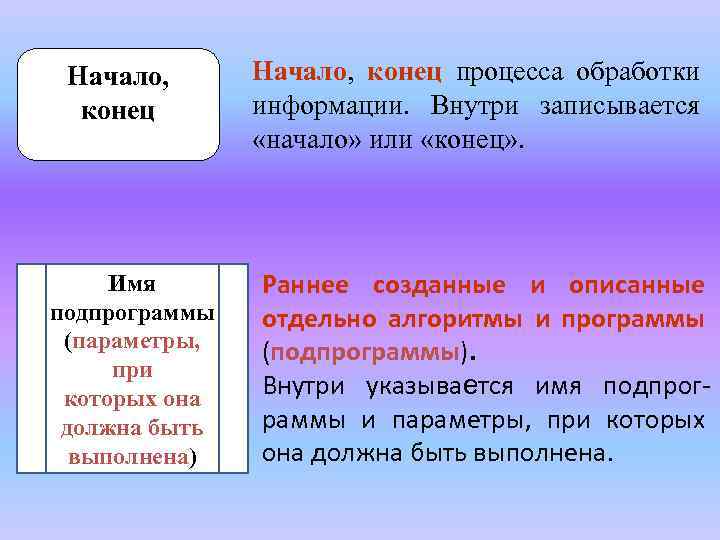 Начало, конец

Начало, конец процесса обработки информации. Внутри записывается «начало» или «конец».

Имя подпрограммы (параметры, при которых она должна быть выполнена)

Раннее созданные и описанные отдельно алгоритмы и программы (подпрограммы).
Внутри указывается имя подпрограммы и параметры, при которых она должна быть выполнена.